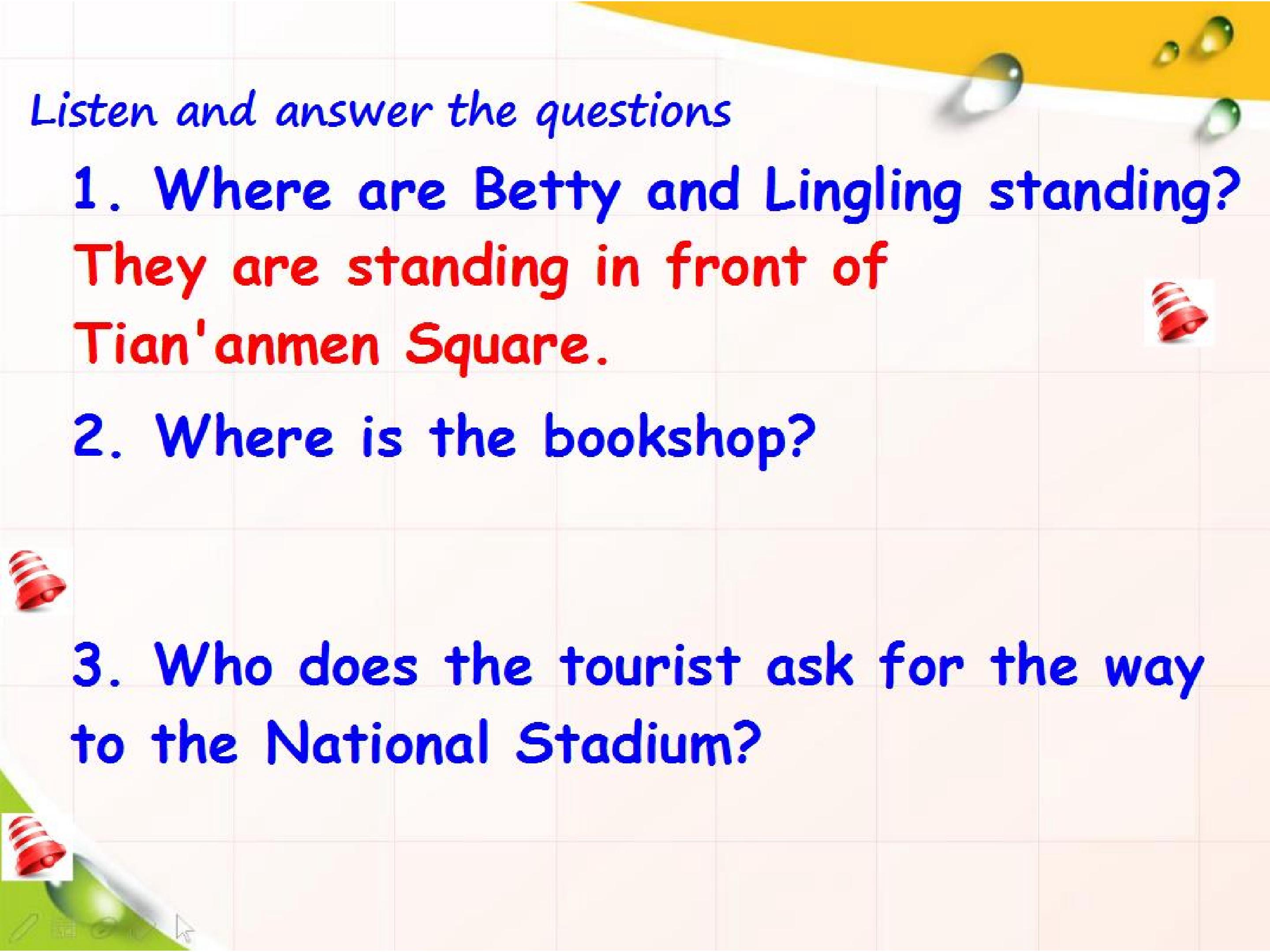 Listen and answer the questions

1. Where are Betty and Lingling standing?

They are standing in front of Tian'anmen Square.

2. Where is the bookshop?

3. Who does the tourist ask for the way to the National Stadium?